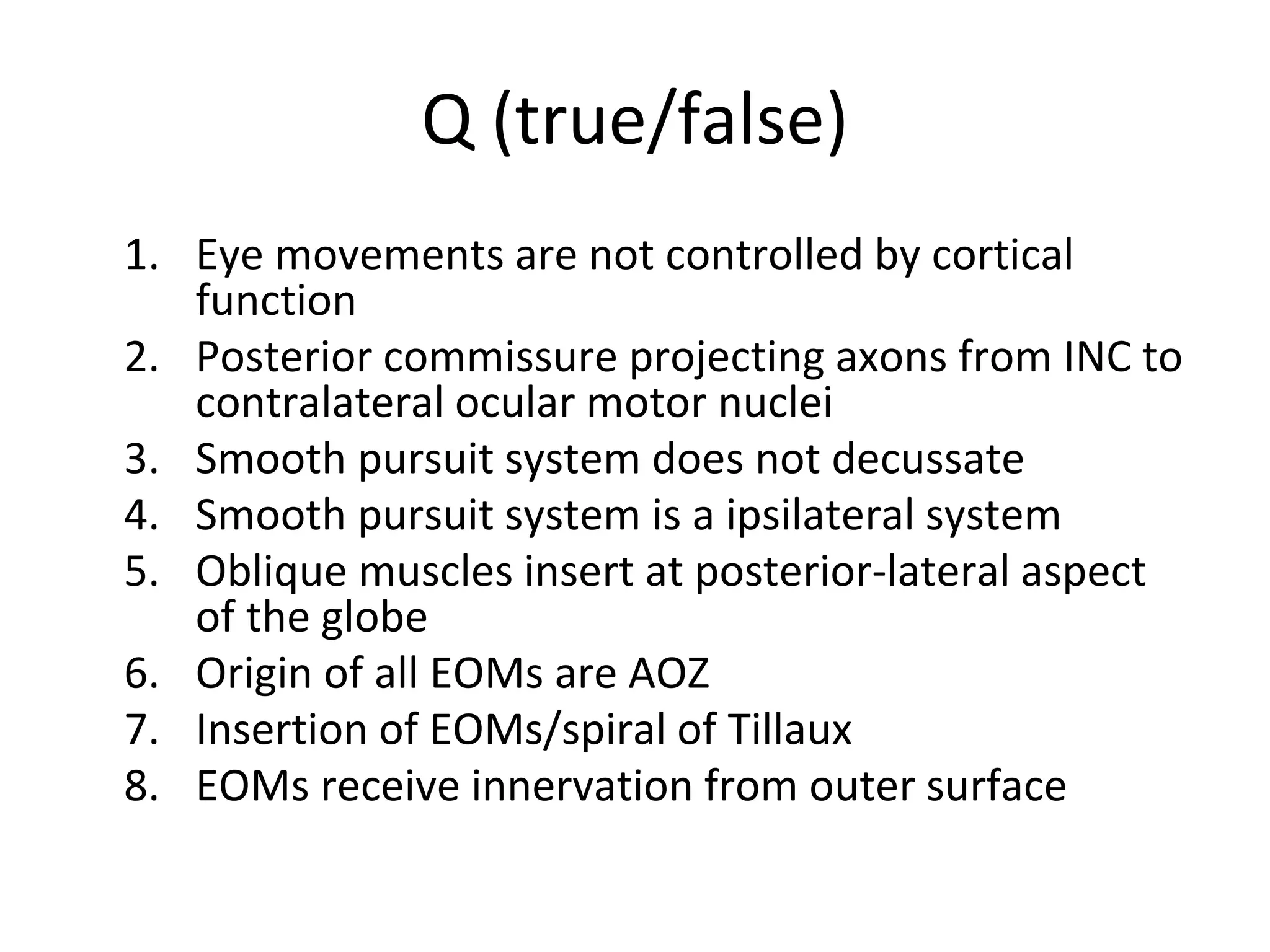 Q (true/false)

1. Eye movements are not controlled by cortical function
2. Posterior commissure projecting axons from INC to contralateral ocular motor nuclei
3. Smooth pursuit system does not decussate
4. Smooth pursuit system is a ipsilateral system
5. Oblique muscles insert at posterior-lateral aspect of the globe
6. Origin of all EOMs are AOZ
7. Insertion of EOMs/spiral of Tillaux
8. EOMs receive innervation from outer surface